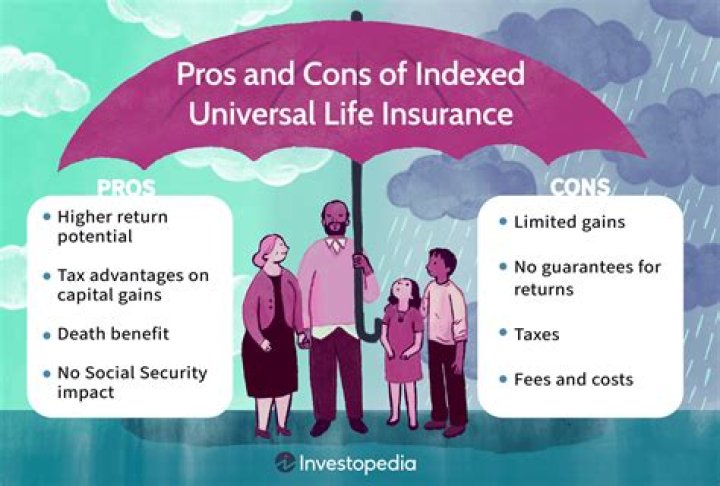 Pros and Cons of Indexed Universal Life Insurance

PROS

• Higher return potential

• Tax advantages on capital gains

• Death benefit

• No Social Security impact

CONS

• Limited gains

• No guarantees for returns

• Taxes

• Fees and costs

Investopedia